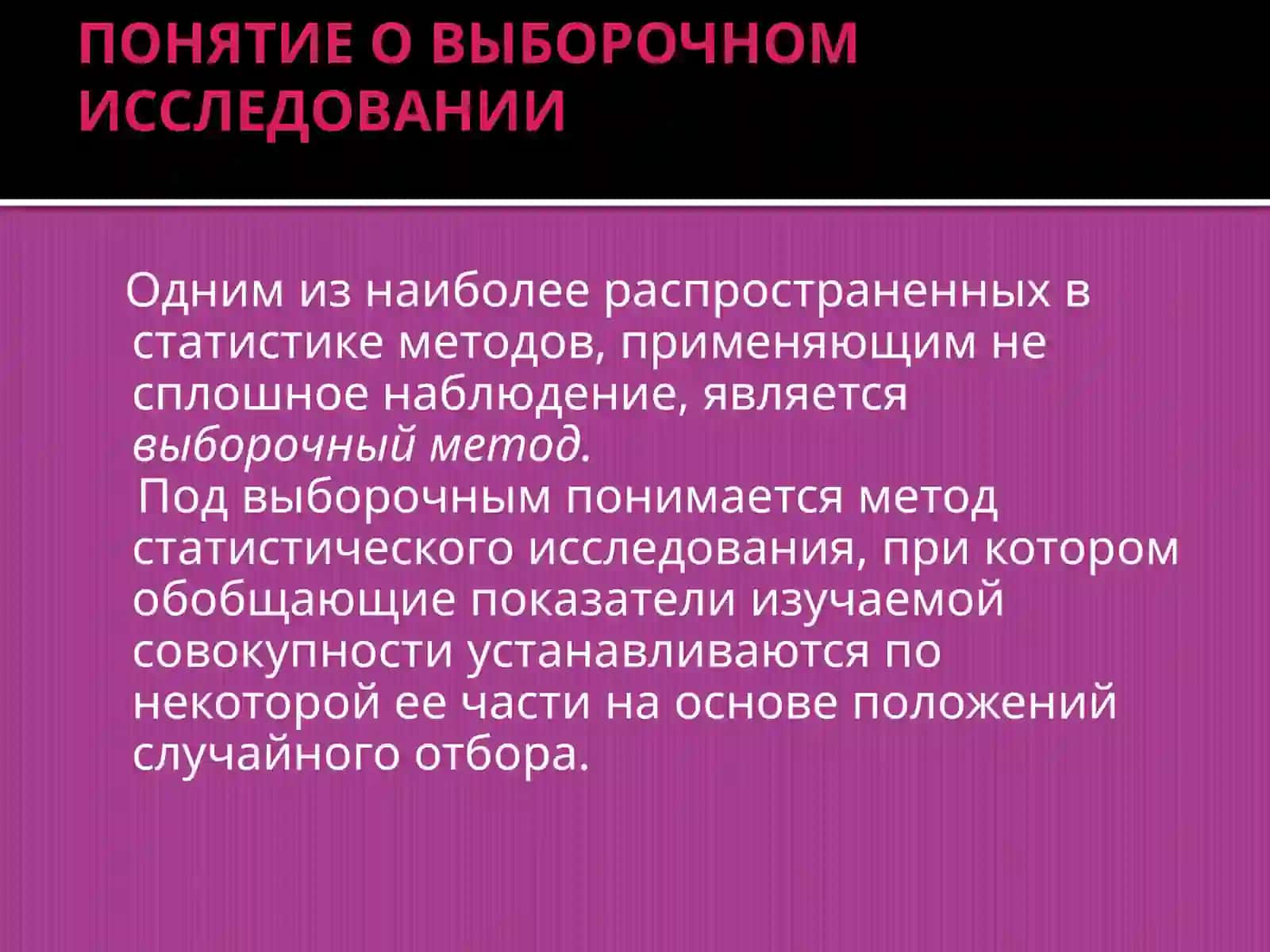 ПОНЯТИЕ О ВЫБОРОЧНОМ ИССЛЕДОВАНИИ

Одним из наиболее распространенных в статистике методов, применяющим не сплошное наблюдение, является выборочный метод.

Под выборочным понимается метод статистического исследования, при котором обобщающие показатели изучаемой совокупности устанавливаются по некоторой ее части на основе положений случайного отбора.